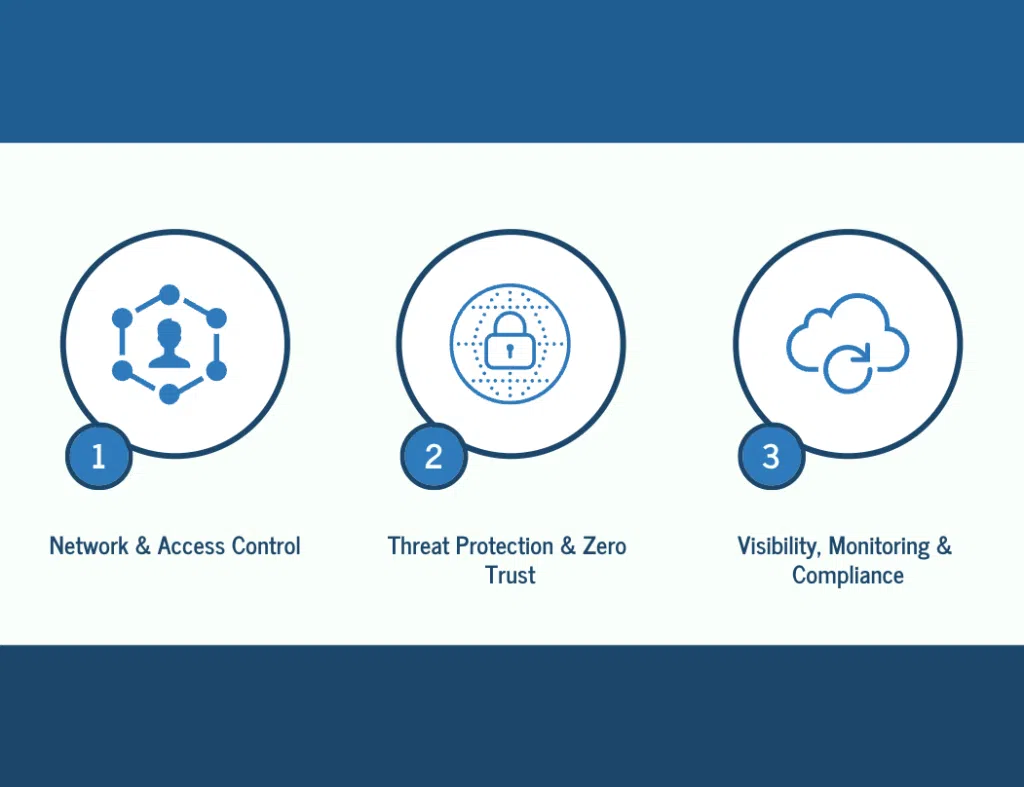 1

Network & Access Control

2

Threat Protection & Zero Trust

3

Visibility, Monitoring & Compliance